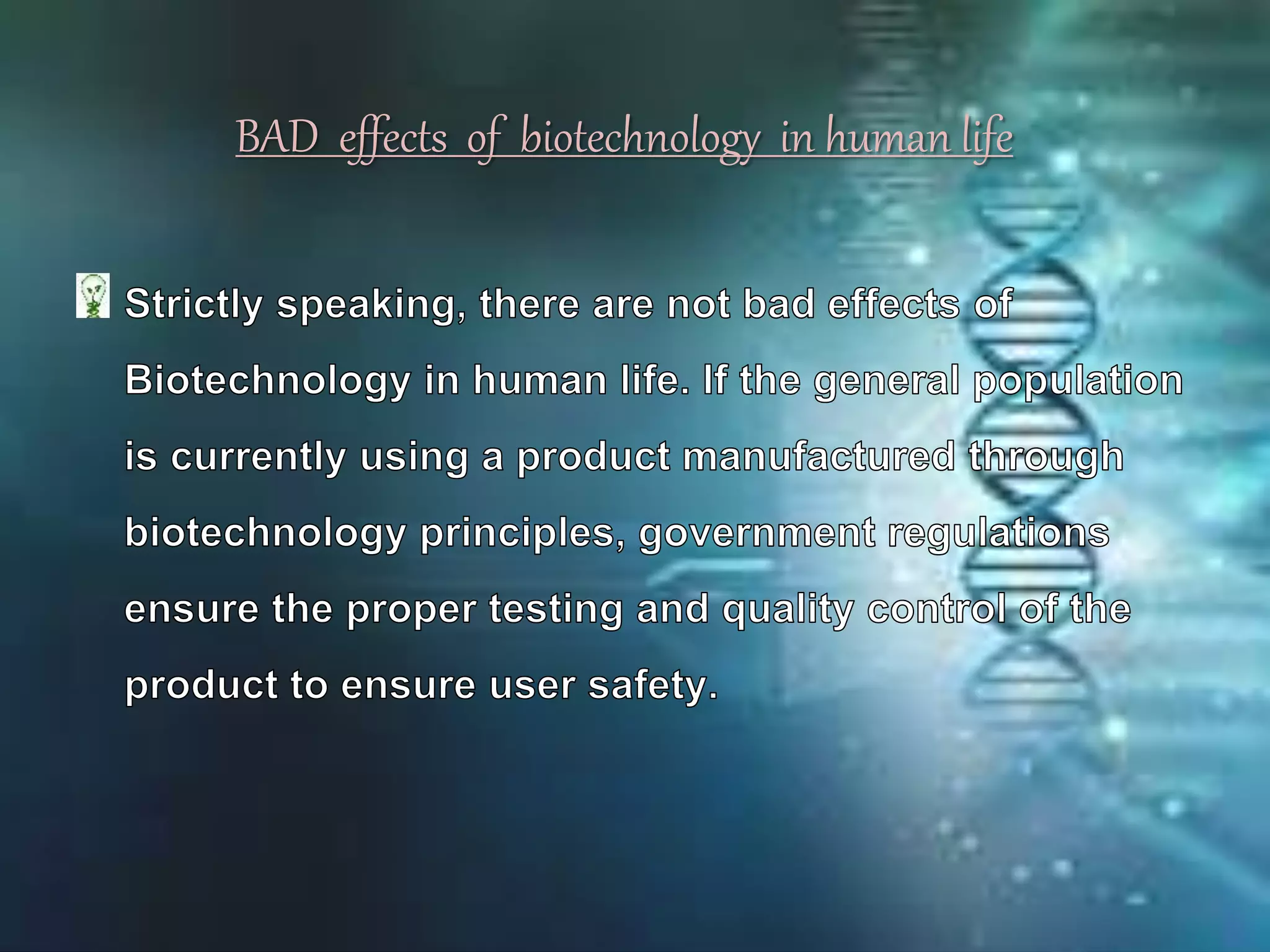 BAD effects of biotechnology in human life

Strictly speaking, there are not bad effects of Biotechnology in human life. If the general population is currently using a product manufactured through biotechnology principles, government regulations ensure the proper testing and quality control of the product to ensure user safety.